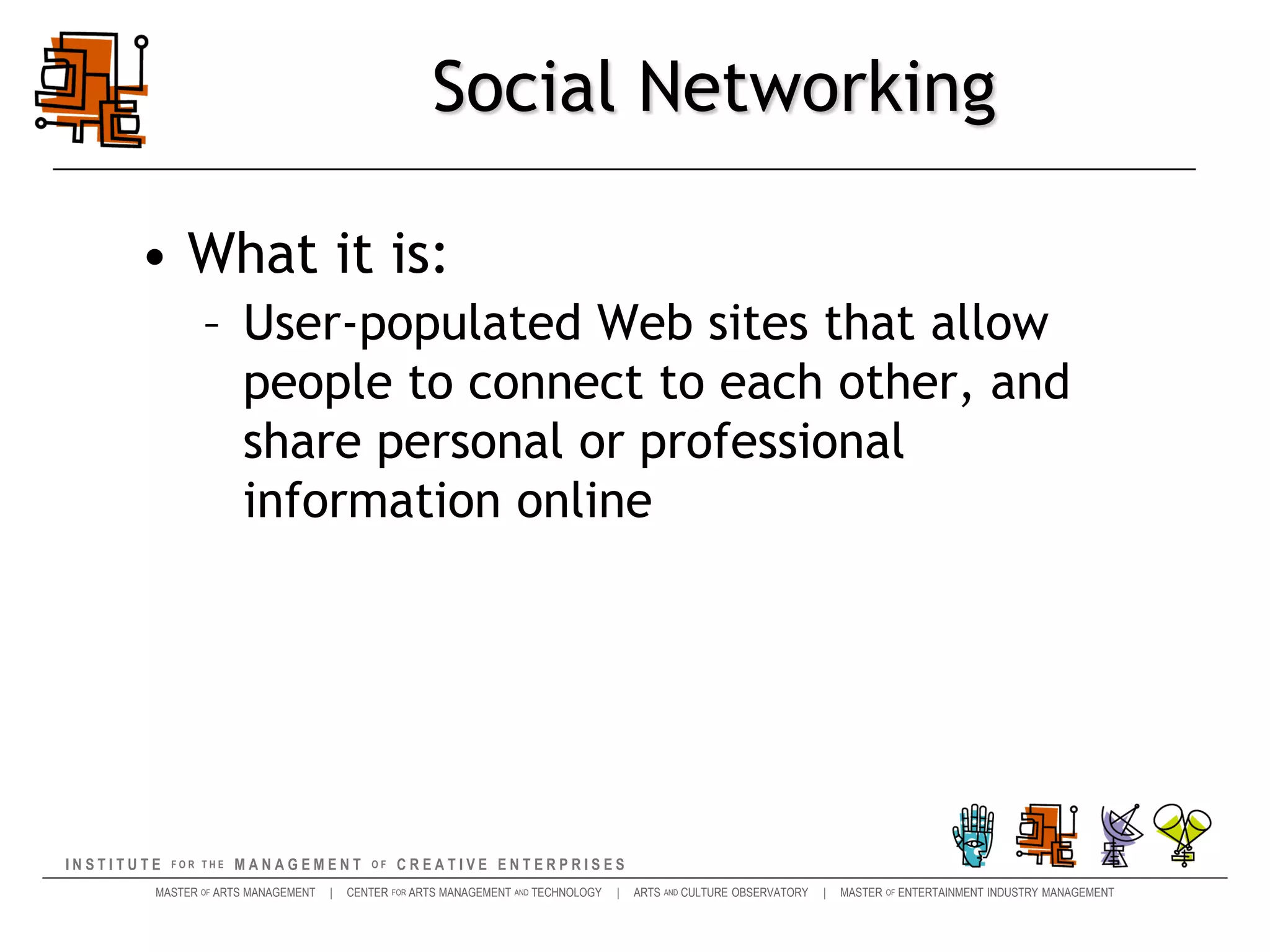 Social Networking

• What it is:
– User-populated Web sites that allow people to connect to each other, and share personal or professional information online

INSTITUTE FOR THE MANAGEMENT OF CREATIVE ENTERPRISES

MASTER OF ARTS MANAGEMENT | CENTER FOR ARTS MANAGEMENT AND TECHNOLOGY | ARTS AND CULTURE OBSERVATORY | MASTER OF ENTERTAINMENT INDUSTRY MANAGEMENT